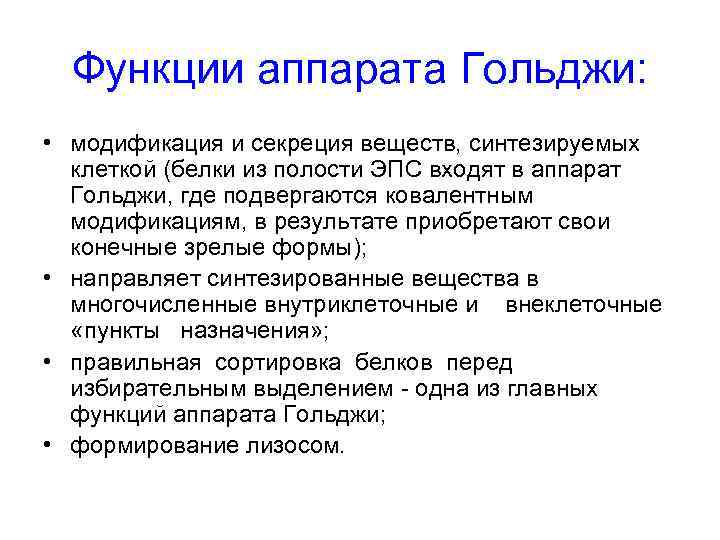 Функции аппарата Гольджи:

• модификация и секреция веществ, синтезируемых клеткой (белки из полости ЭПС входят в аппарат Гольджи, где подвергаются ковалентным модификациям, в результате приобретают свои конечные зрелые формы);
• направляет синтезированные вещества в многочисленные внутриклеточные и внеклеточные «пункты назначения»;
• правильная сортировка белков перед избирательным выделением - одна из главных функций аппарата Гольджи;
• формирование лизосом.